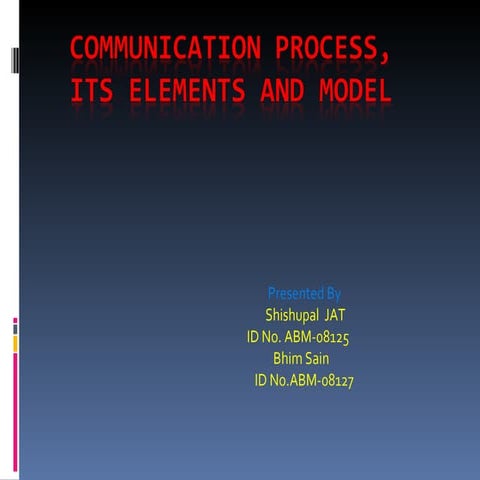 COMMUNICATION PROCESS, ITS ELEMENTS AND MODEL

Presented By
Shishupal JAT
ID No. ABM-08125
Bhim Sain
ID No.ABM-08127